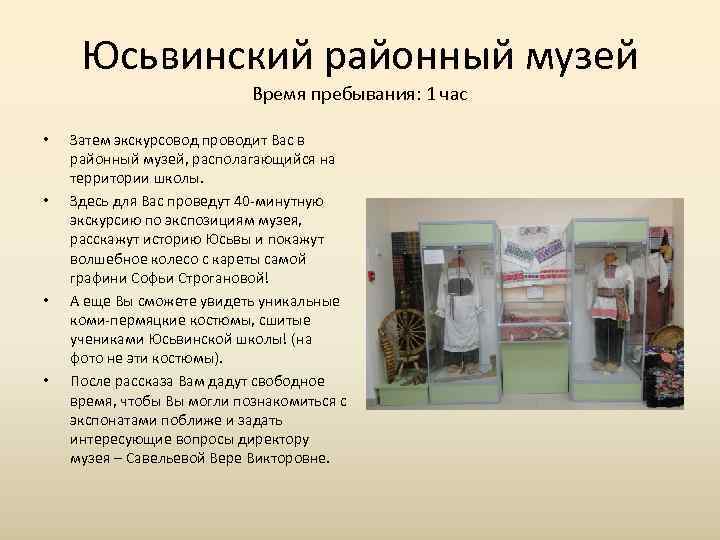 Юсьвинский районный музей
Время пребывания: 1 час

• Затем экскурсовод проводит Вас в районный музей, располагающийся на территории школы.
• Здесь для Вас проведут 40-минутную экскурсию по экспозициям музея, расскажут историю Юсьвы и покажут волшебное колесо с кареты самой графини Софьи Строгановой!
• А еще Вы сможете увидеть уникальные коми-пермяцкие костюмы, сшитые учениками Юсьвинской школы! (на фото не эти костюмы).
• После рассказа Вам дадут свободное время, чтобы Вы могли познакомиться с экспонатами поближе и задать интересующие вопросы директору музея – Савельевой Вере Викторовне.